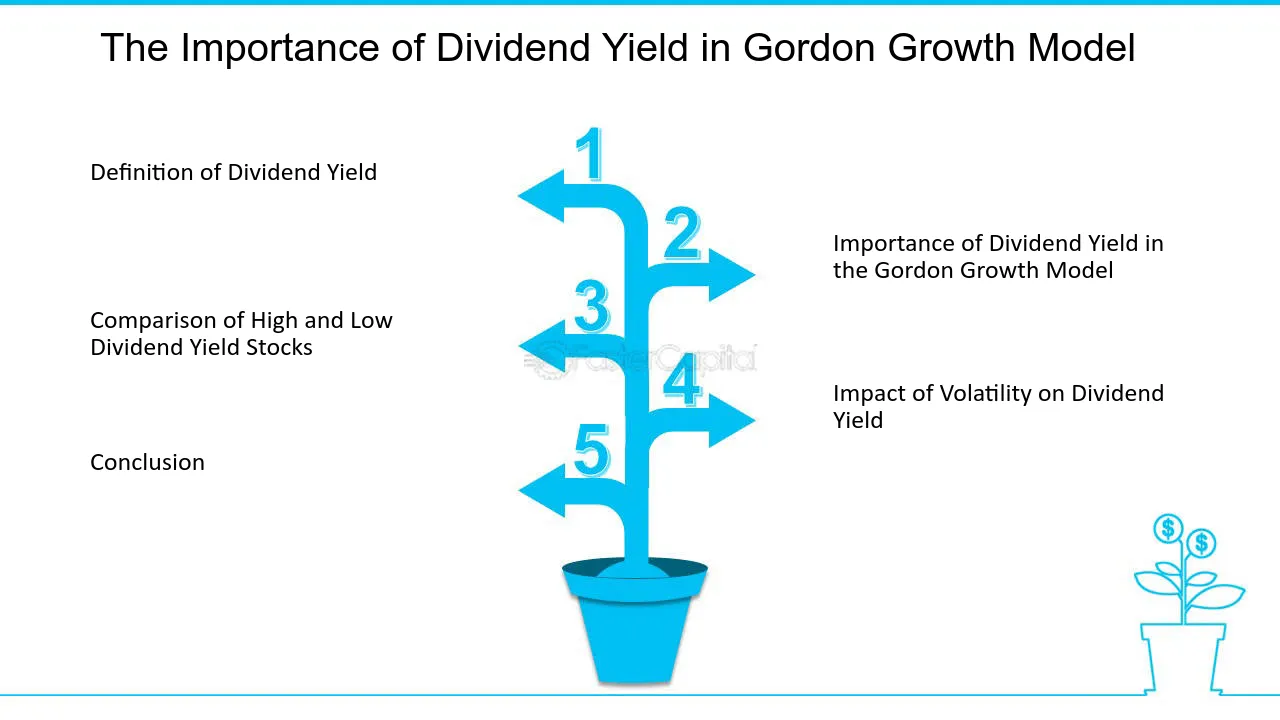 The Importance of Dividend Yield in Gordon Growth Model

1

Definition of Dividend Yield

2

Importance of Dividend Yield in the Gordon Growth Model

3

Comparison of High and Low Dividend Yield Stocks

FasterCapital

4

Impact of Volatility on Dividend Yield

5

Conclusion

$

$